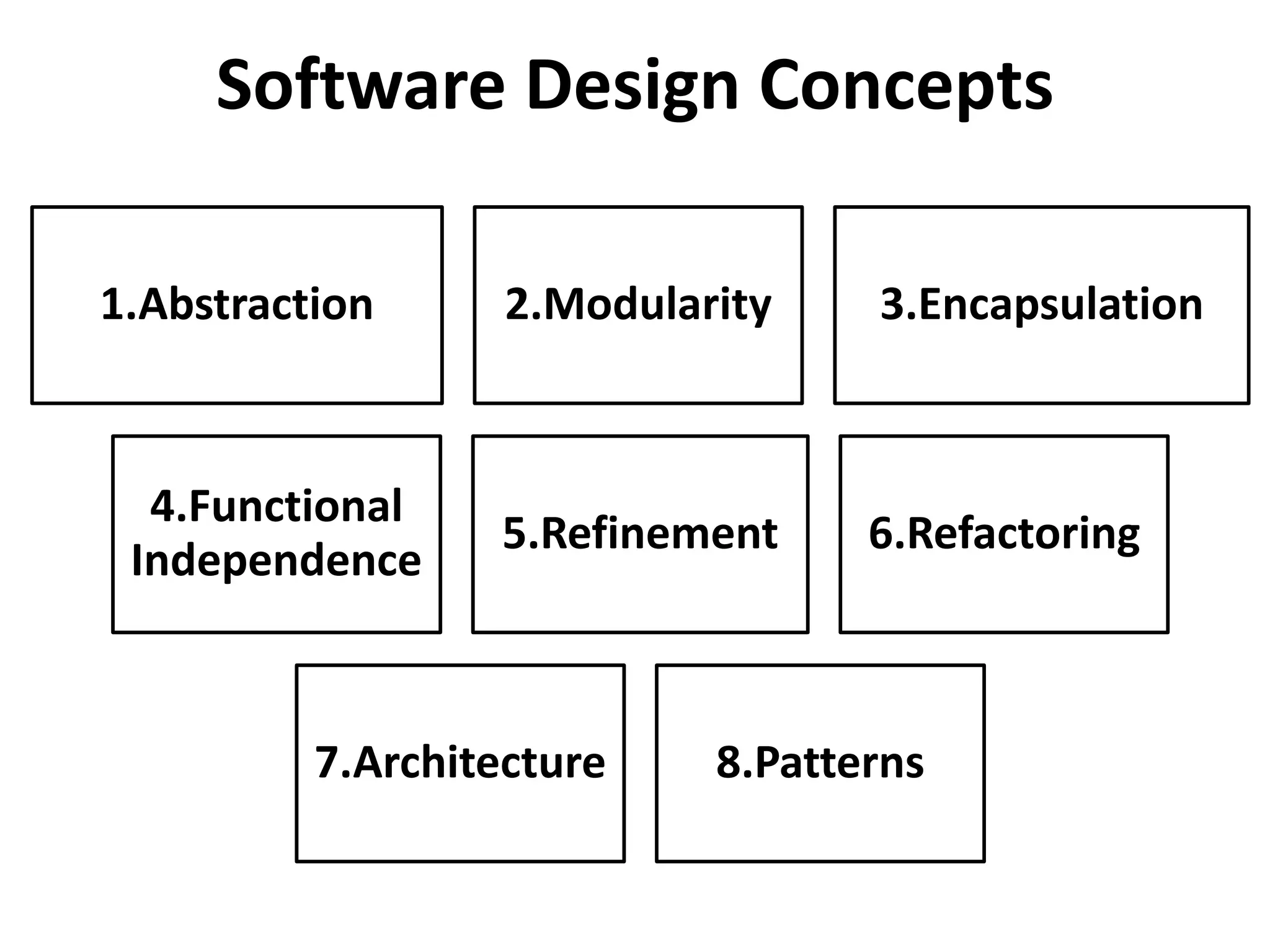 Software Design Concepts

1.Abstraction

2.Modularity

3.Encapsulation

4.Functional Independence

5.Refinement

6.Refactoring

7.Architecture

8.Patterns